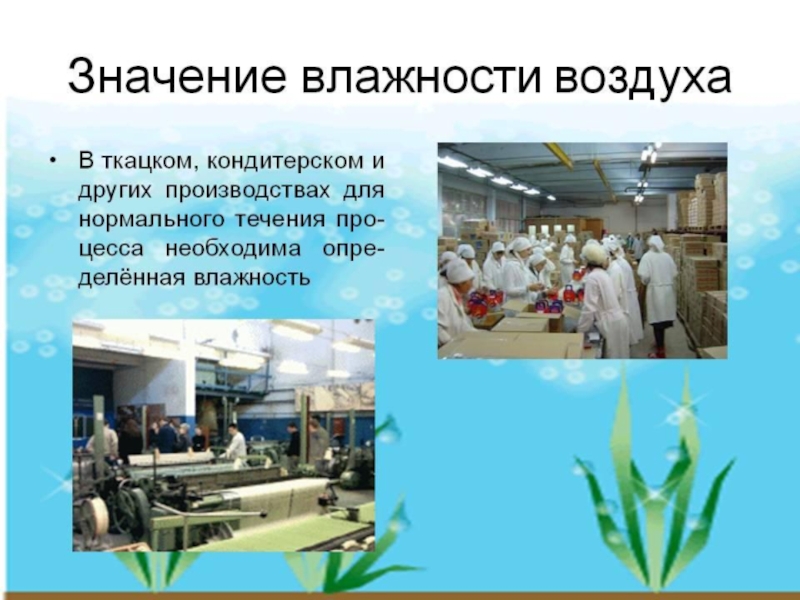 Значение влажности воздуха

• В ткацком, кондитерском и других производствах для нормального течения процесса необходима определённая влажность